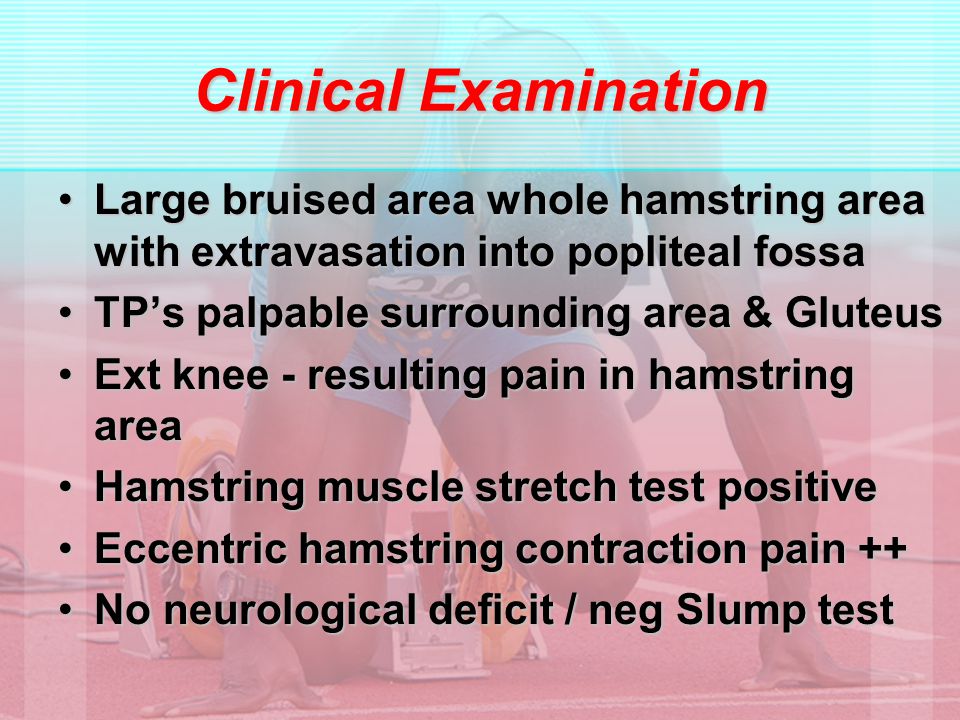 Clinical Examination

• Large bruised area whole hamstring area with extravasation into popliteal fossa
• TP’s palpable surrounding area & Gluteus
• Ext knee - resulting pain in hamstring area
• Hamstring muscle stretch test positive
• Eccentric hamstring contraction pain ++
• No neurological deficit / neg Slump test